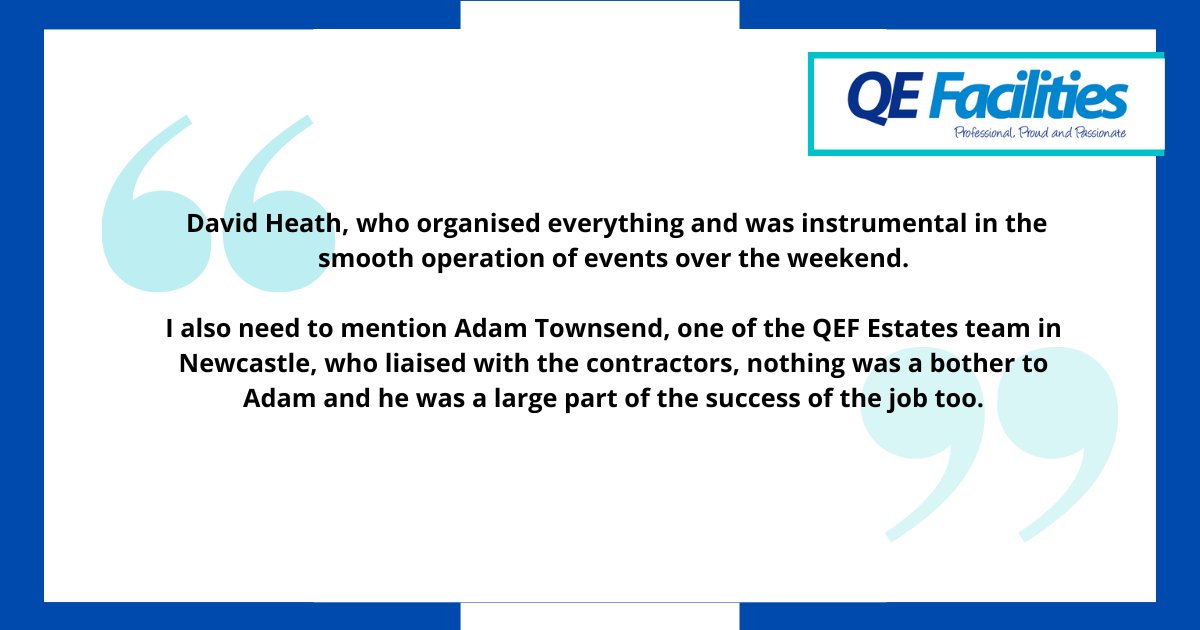 QE Facilities
Professional, Proud and Passionate

David Heath, who organised everything and was instrumental in the smooth operation of events over the weekend.

I also need to mention Adam Townsend, one of the QEF Estates team in Newcastle, who liaised with the contractors, nothing was a bother to Adam and he was a large part of the success of the job too.